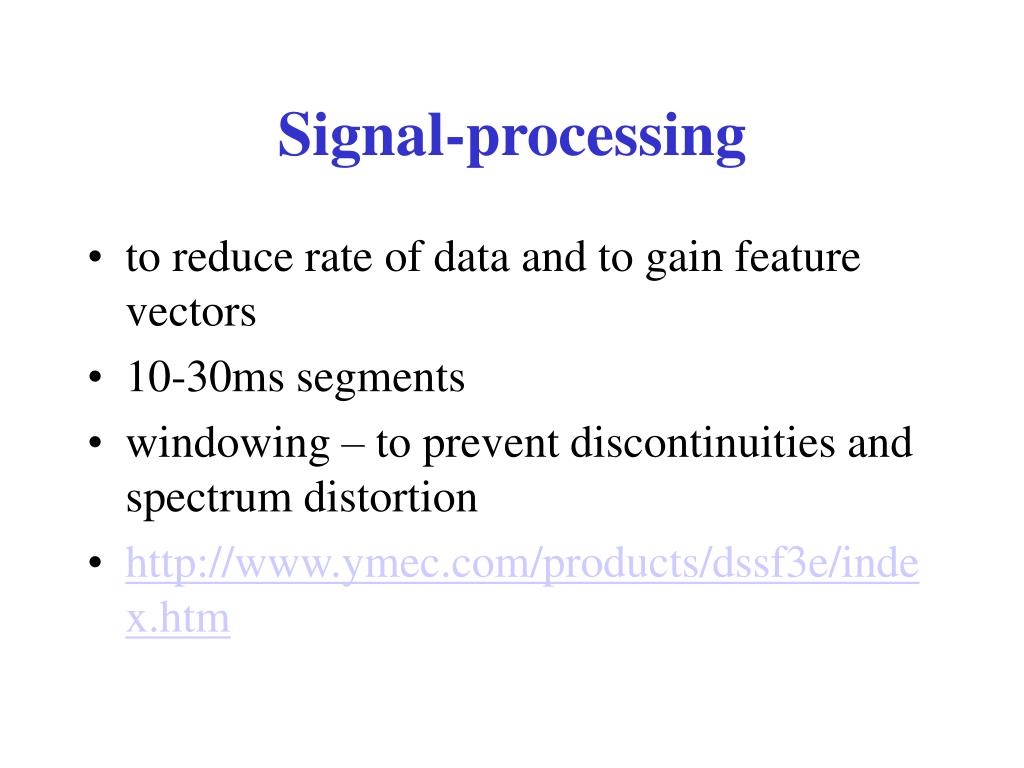 Signal-processing

• to reduce rate of data and to gain feature vectors
• 10-30ms segments
• windowing – to prevent discontinuities and spectrum distortion
• http://www.ymec.com/products/dssf3e/index.htm